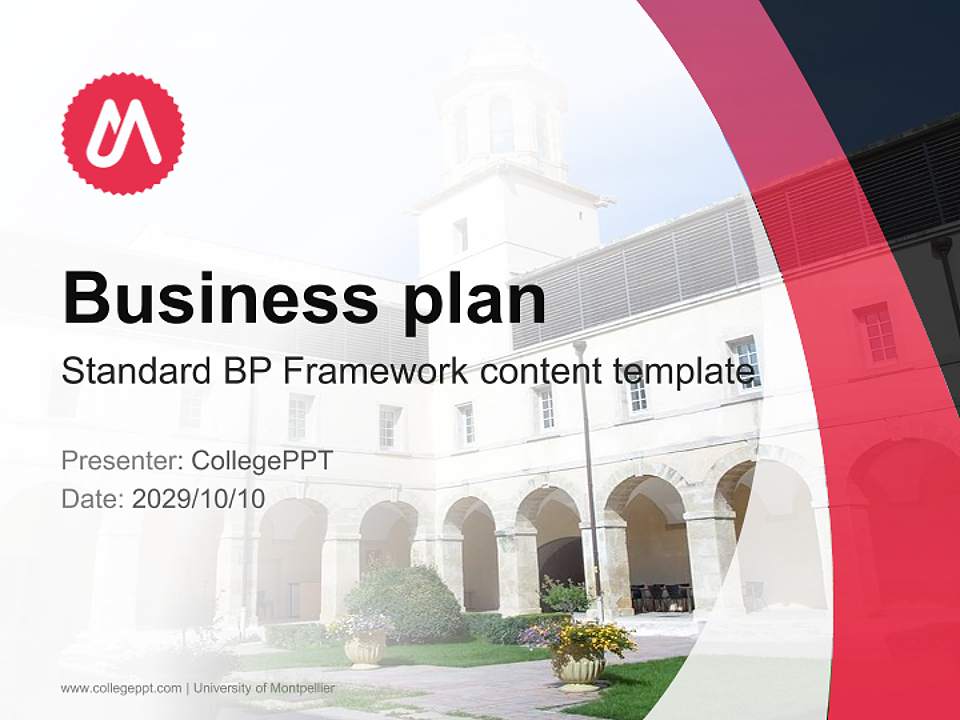 Business plan

Standard BP Framework content template

Presenter: CollegePPT
Date: 2029/10/10

www.collegeppt.com | University of Montpellier